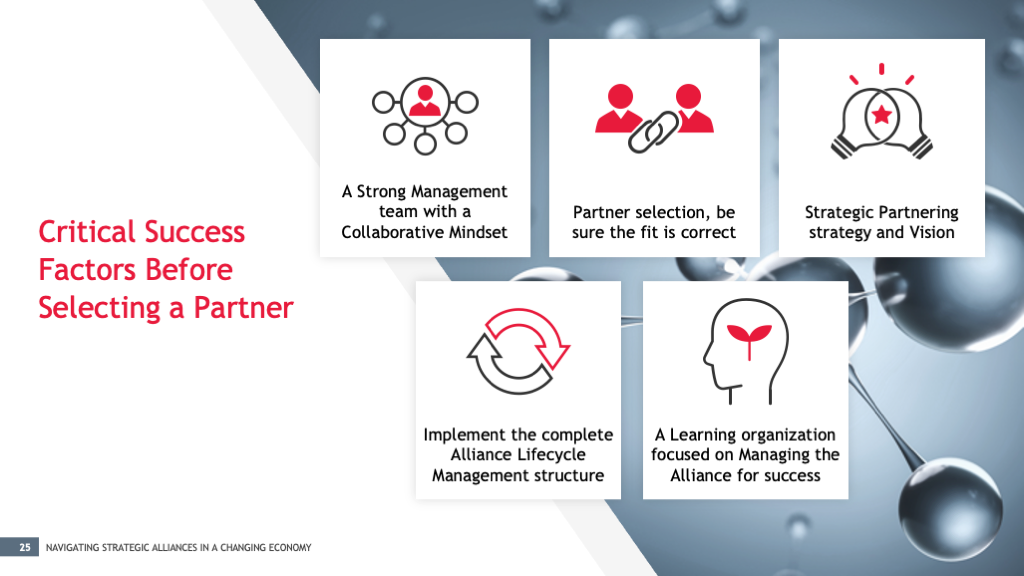 Critical Success Factors Before Selecting a Partner

A Strong Management team with a Collaborative Mindset

Partner selection, be sure the fit is correct

Strategic Partnering strategy and Vision

Implement the complete Alliance Lifecycle Management structure

A Learning organization focused on Managing the Alliance for success

25 NAVIGATING STRATEGIC ALLIANCES IN A CHANGING ECONOMY